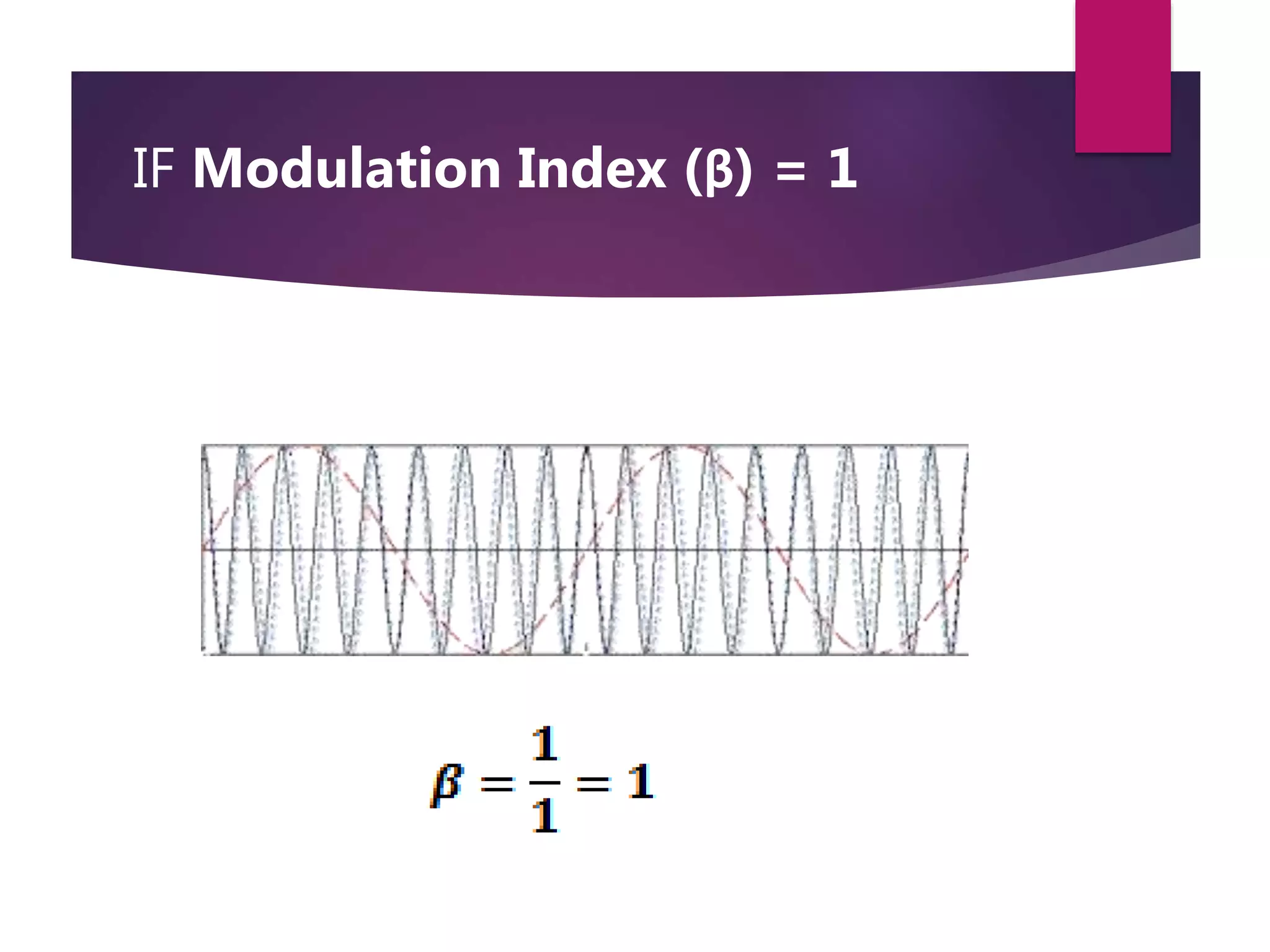 IF Modulation Index (β) = 1

$\beta = \frac{1}{1} = 1$